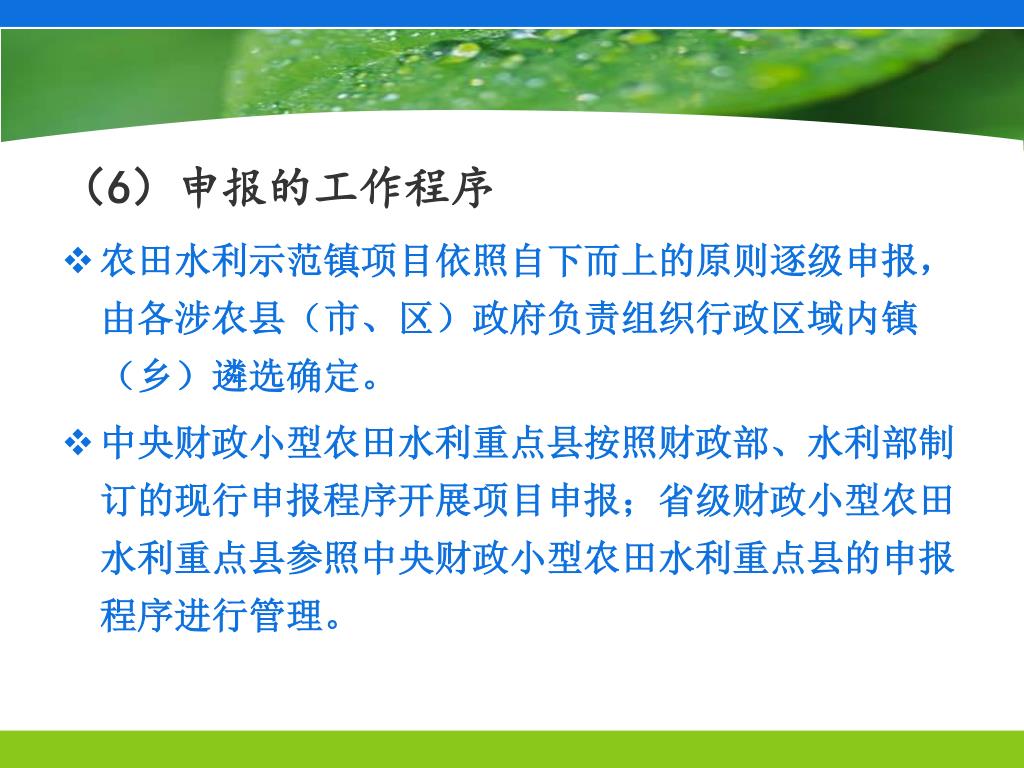 （6）申报的工作程序

❖ 农田水利示范镇项目依照自下而上的原则逐级申报，由各涉农县（市、区）政府负责组织行政区域内镇（乡）遴选确定。

❖ 中央财政小型农田水利重点县按照财政部、水利部制订的现行申报程序开展项目申报；省级财政小型农田水利重点县参照中央财政小型农田水利重点县的申报程序进行管理。